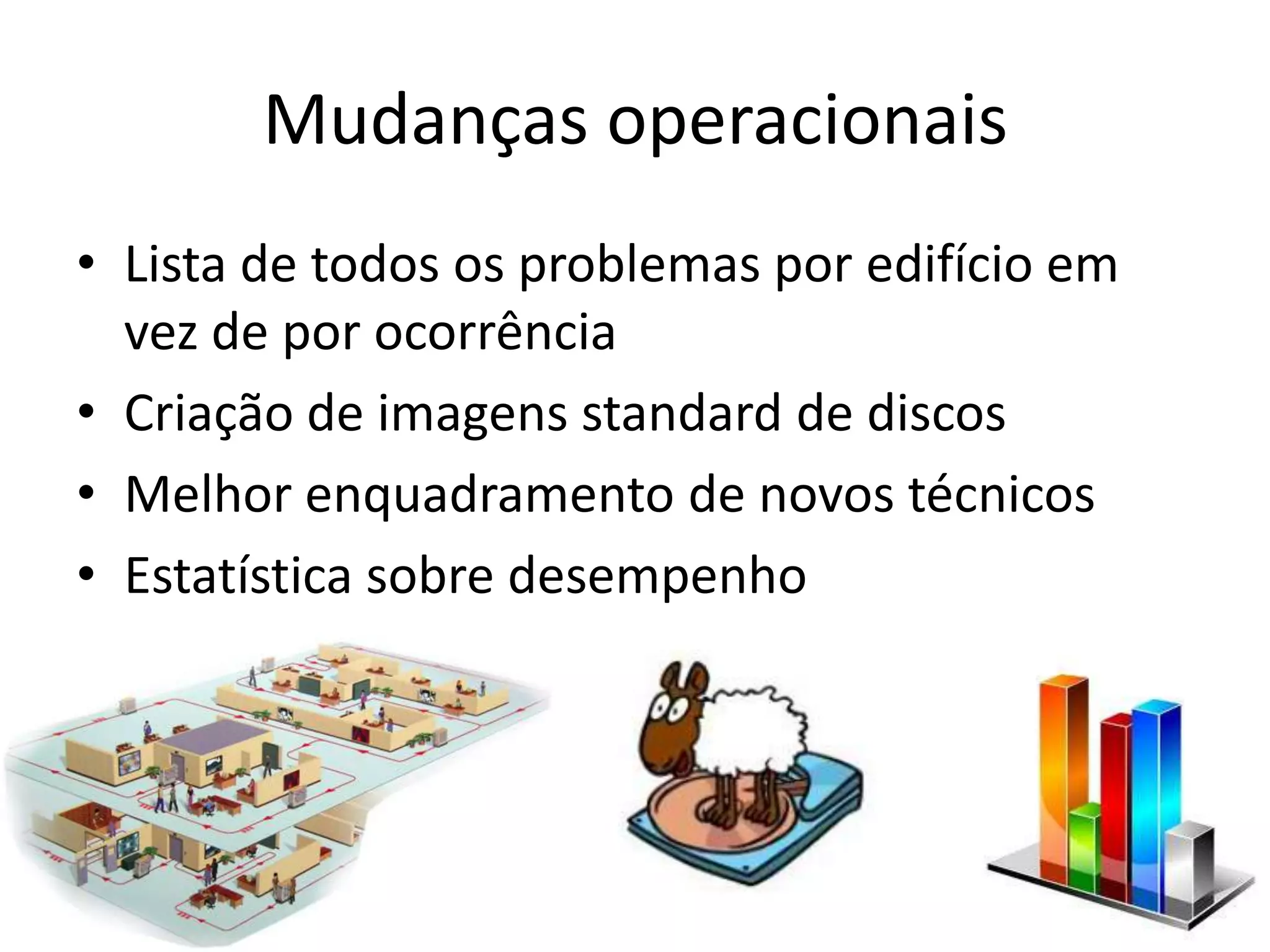 Mudanças operacionais

• Lista de todos os problemas por edifício em vez de por ocorrência
• Criação de imagens standard de discos
• Melhor enquadramento de novos técnicos
• Estatística sobre desempenho